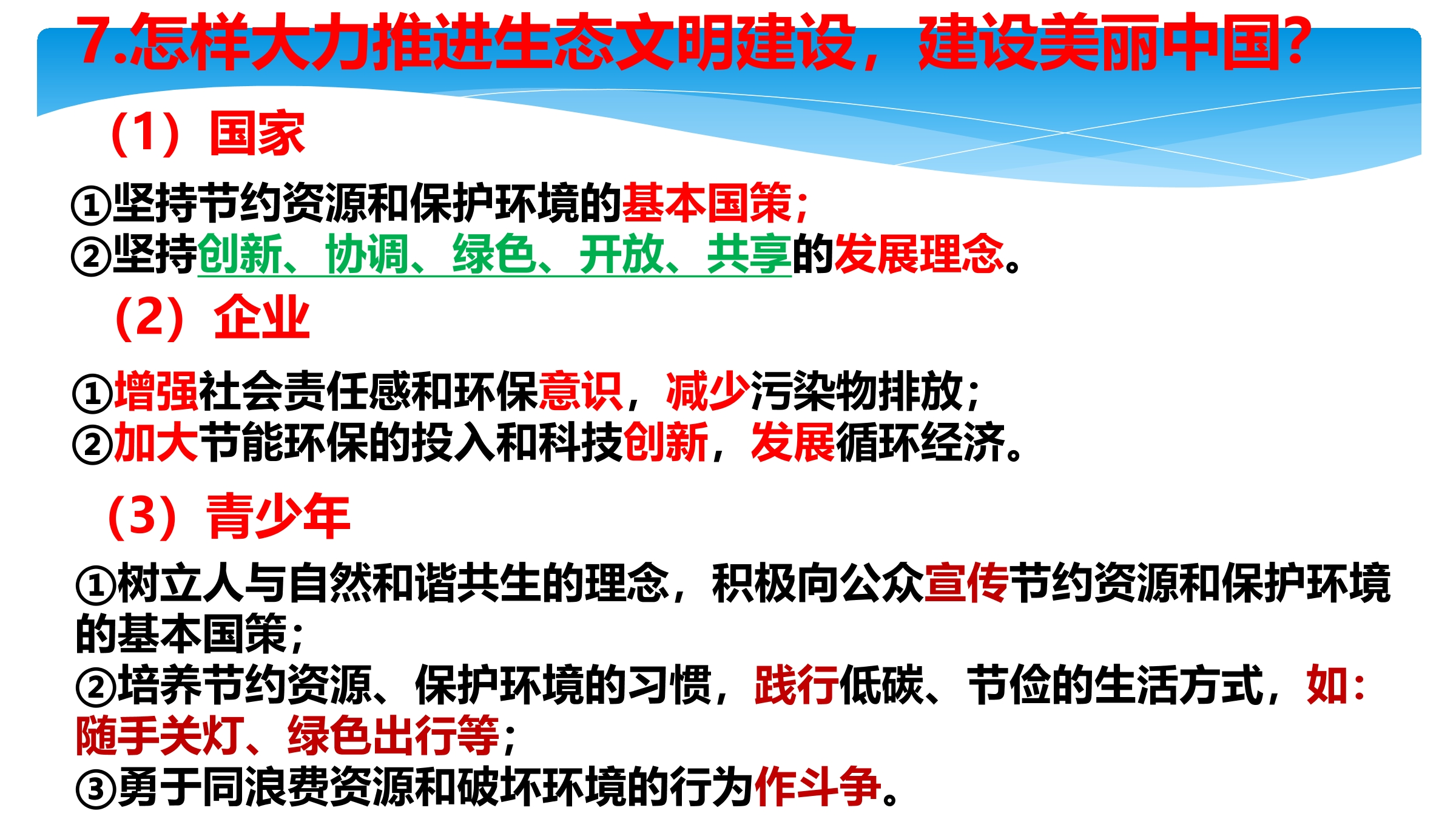 7.怎样大力推进生态文明建设，建设美丽中国?

（1）国家

①坚持节约资源和保护环境的基本国策；
②坚持创新、协调、绿色、开放、共享的发展理念。

（2）企业

①增强社会责任感和环保意识，减少污染物排放；
②加大节能环保的投入和科技创新，发展循环经济。

（3）青少年

①树立人与自然和谐共生的理念，积极向公众宣传节约资源和保护环境的基本国策；
②培养节约资源、保护环境的习惯，践行低碳、节俭的生活方式，如：随手关灯、绿色出行等；
③勇于同浪费资源和破坏环境的行为作斗争。